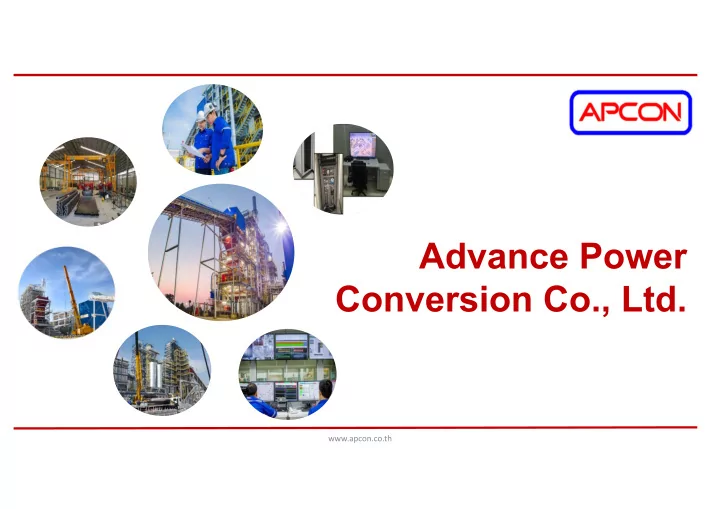 APCON

Advance Power Conversion Co., Ltd.

www.apcon.co.th